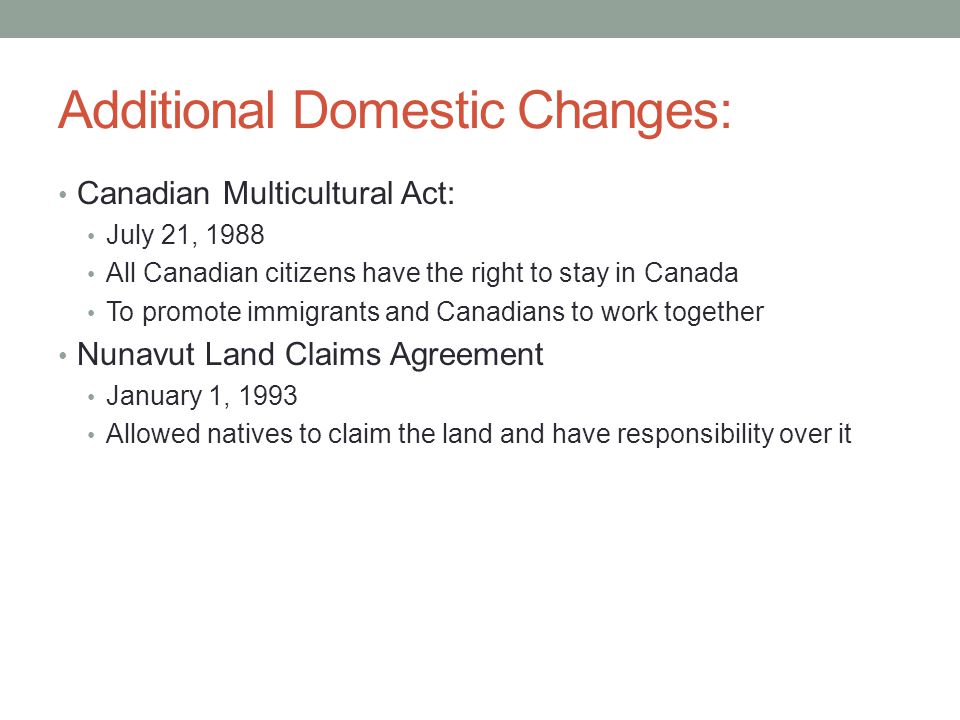 Additional Domestic Changes:

• Canadian Multicultural Act:
  • July 21, 1988
  • All Canadian citizens have the right to stay in Canada
  • To promote immigrants and Canadians to work together
• Nunavut Land Claims Agreement
  • January 1, 1993
  • Allowed natives to claim the land and have responsibility over it